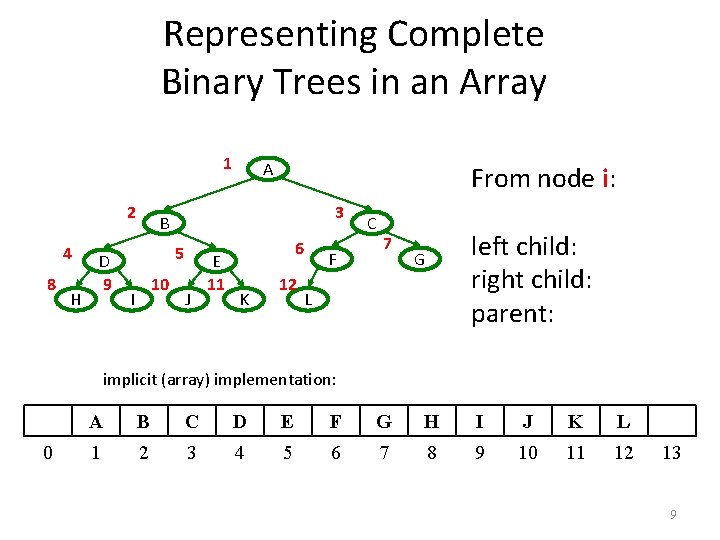 Representing Complete Binary Trees in an Array

1 A
2 B
3 C
4 D
5 E
6 F
7 G
8 H
9 I
10 J
11 K
12 L

From node i:

left child:
right child:
parent:

implicit (array) implementation:

| | A | B | C | D | E | F | G | H | I | J | K | L | |
|---|---|---|---|---|---|---|---|---|---|---|---|---|---|
| 0 | 1 | 2 | 3 | 4 | 5 | 6 | 7 | 8 | 9 | 10 | 11 | 12 | 13 |

9